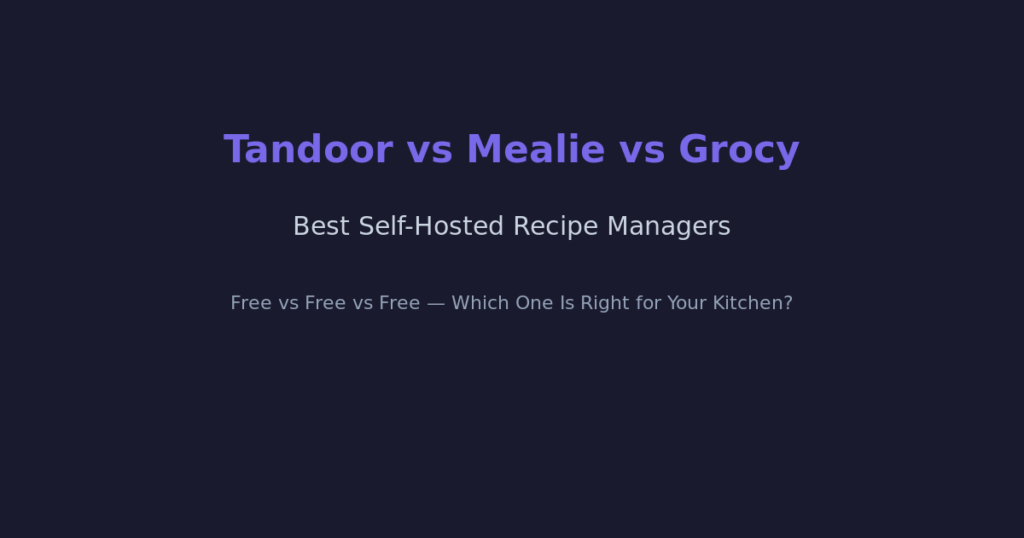 Tandoor vs Mealie vs Grocy

Best Self-Hosted Recipe Managers

Free vs Free vs Free — Which One Is Right for Your Kitchen?